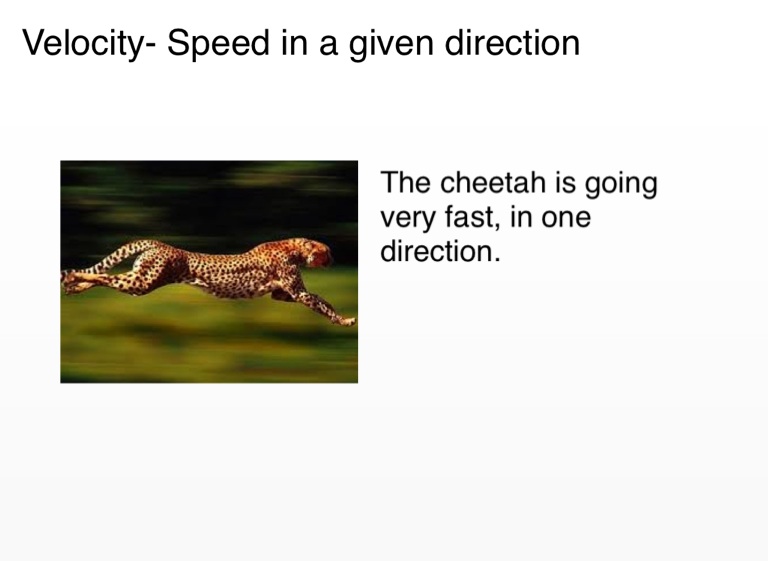 Velocity- Speed in a given direction

The cheetah is going very fast, in one direction.